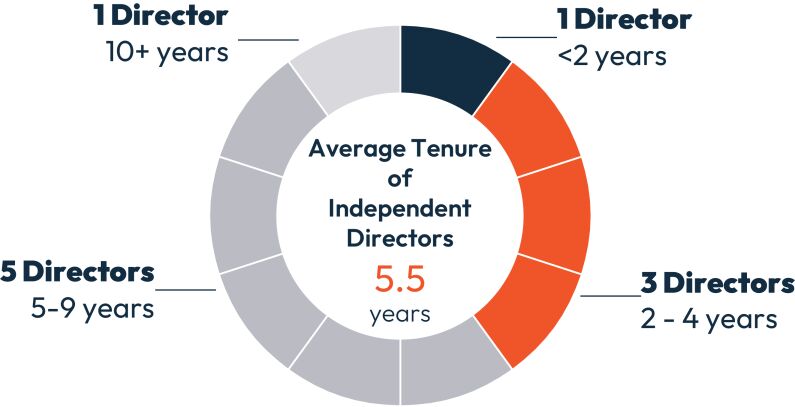 1 Director
10+ years

1 Director
<2 years

Average Tenure of Independent Directors
5.5
years

5 Directors
5-9 years

3 Directors
2 - 4 years